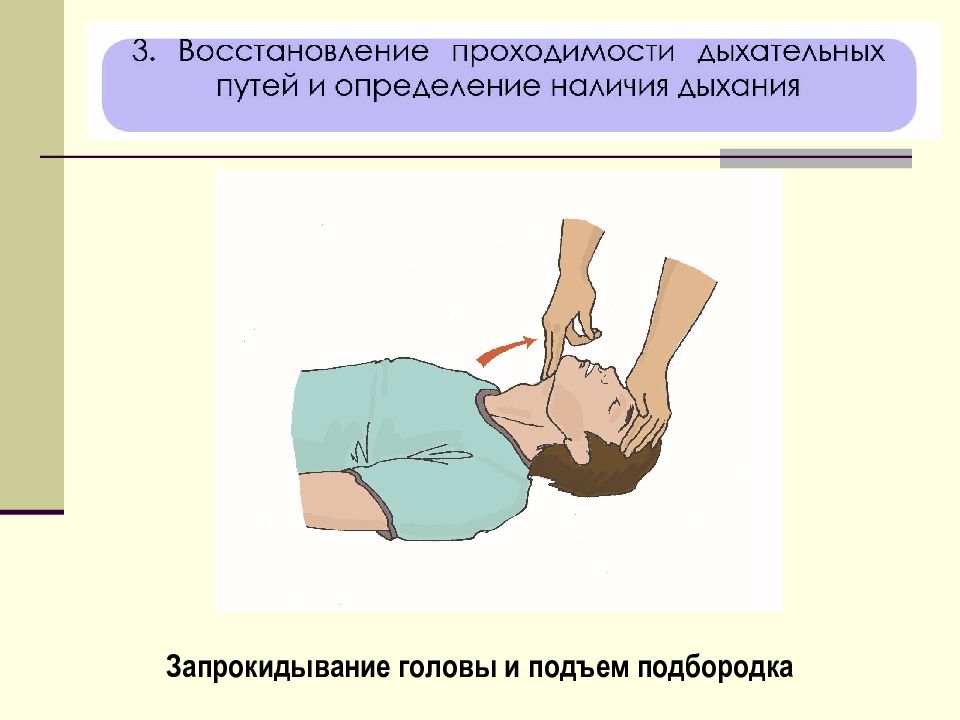 3. Восстановление проходимости дыхательных путей и определение наличия дыхания

Запрокидывание головы и подъем подбородка